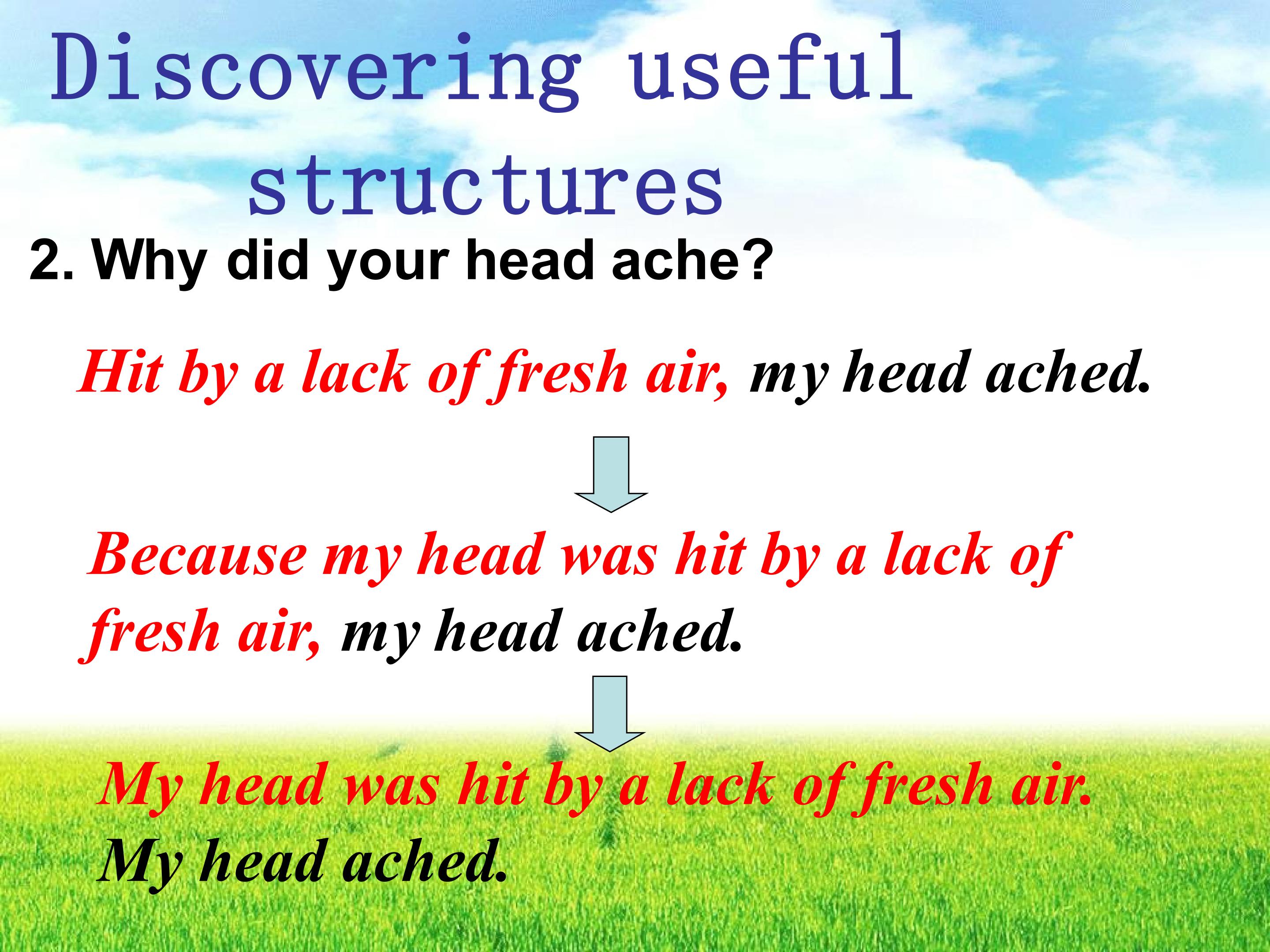 Discovering useful structures

2. Why did your head ache?

Hit by a lack of fresh air, my head ached.

Because my head was hit by a lack of fresh air, my head ached.

My head was hit by a lack of fresh air. My head ached.